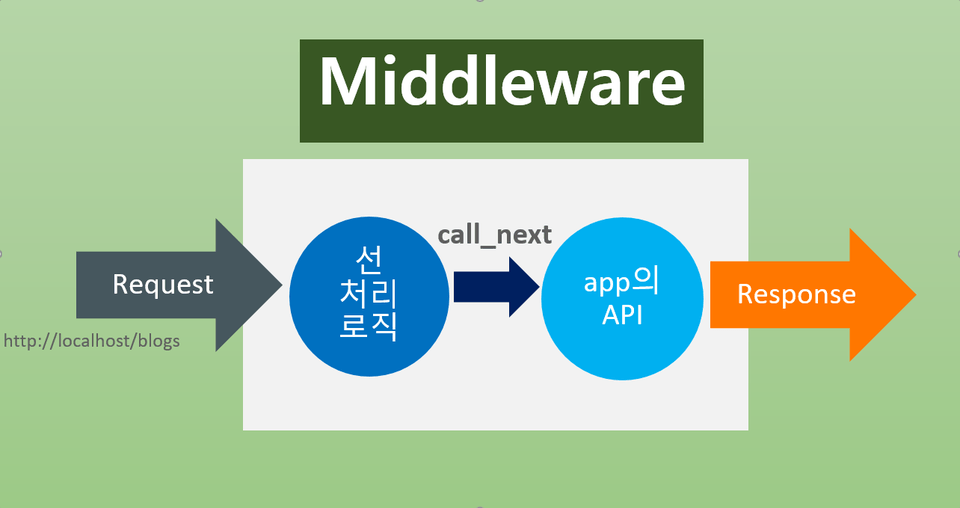 Middleware

Request

http://localhost/blogs

선
처리
로직

call_next

app의
API

Response